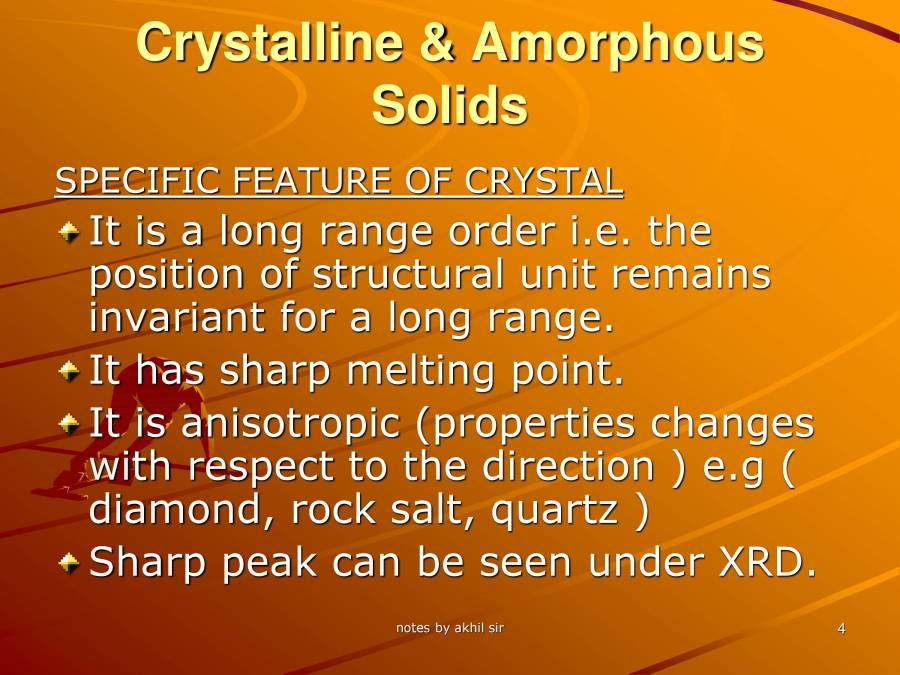 Crystalline & Amorphous Solids

SPECIFIC FEATURE OF CRYSTAL

It is a long range order i.e. the position of structural unit remains invariant for a long range.

It has sharp melting point.

It is anisotropic (properties changes with respect to the direction ) e.g ( diamond, rock salt, quartz )

Sharp peak can be seen under XRD.

notes by akhil sir

4